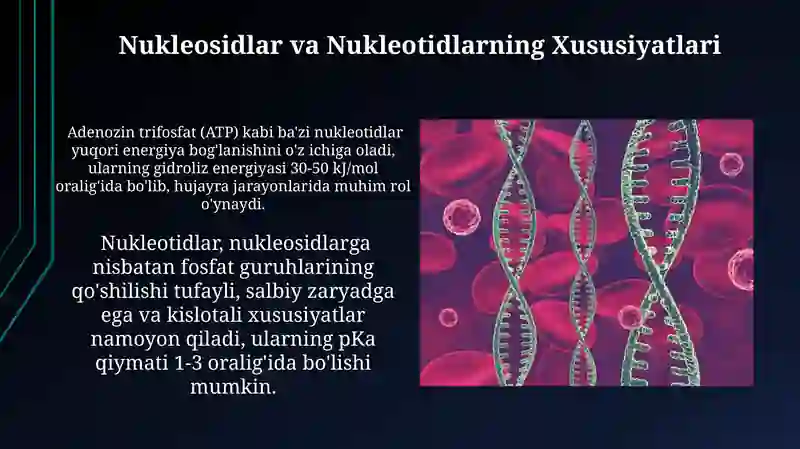 Nukleosidlar va Nukleotidlarning Xususiyatlari

Adenozin trifosfat (ATP) kabi ba'zi nukleotidlar yuqori energiya bog'lanishini o'z ichiga oladi, ularning gidroliz energiyasi 30-50 kJ/mol oralig'ida bo'lib, hujayra jarayonlarida muhim rol o'ynaydi.

Nukleotidlar, nukleosidlarga nisbatan fosfat guruhlarining qo'shilishi tufayli, salbiy zaryadga ega va kislotali xususiyatlar namoyon qiladi, ularning pKa qiymati 1-3 oralig'ida bo'lishi mumkin.